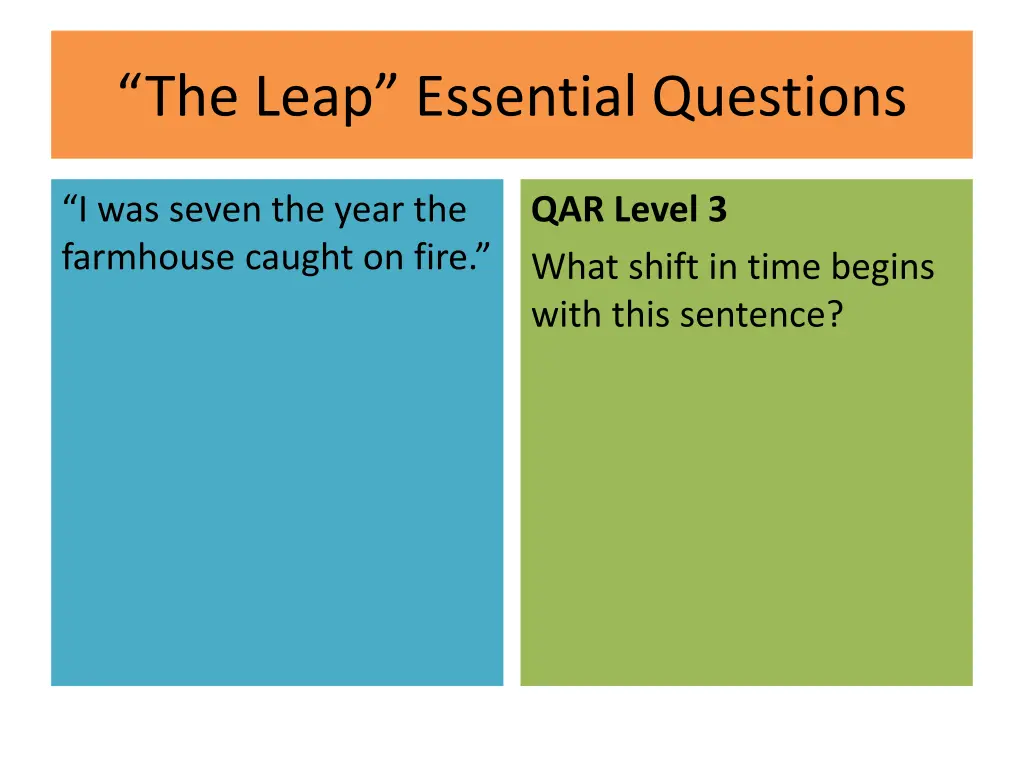 “The Leap” Essential Questions

“I was seven the year the farmhouse caught on fire.”

QAR Level 3
What shift in time begins with this sentence?